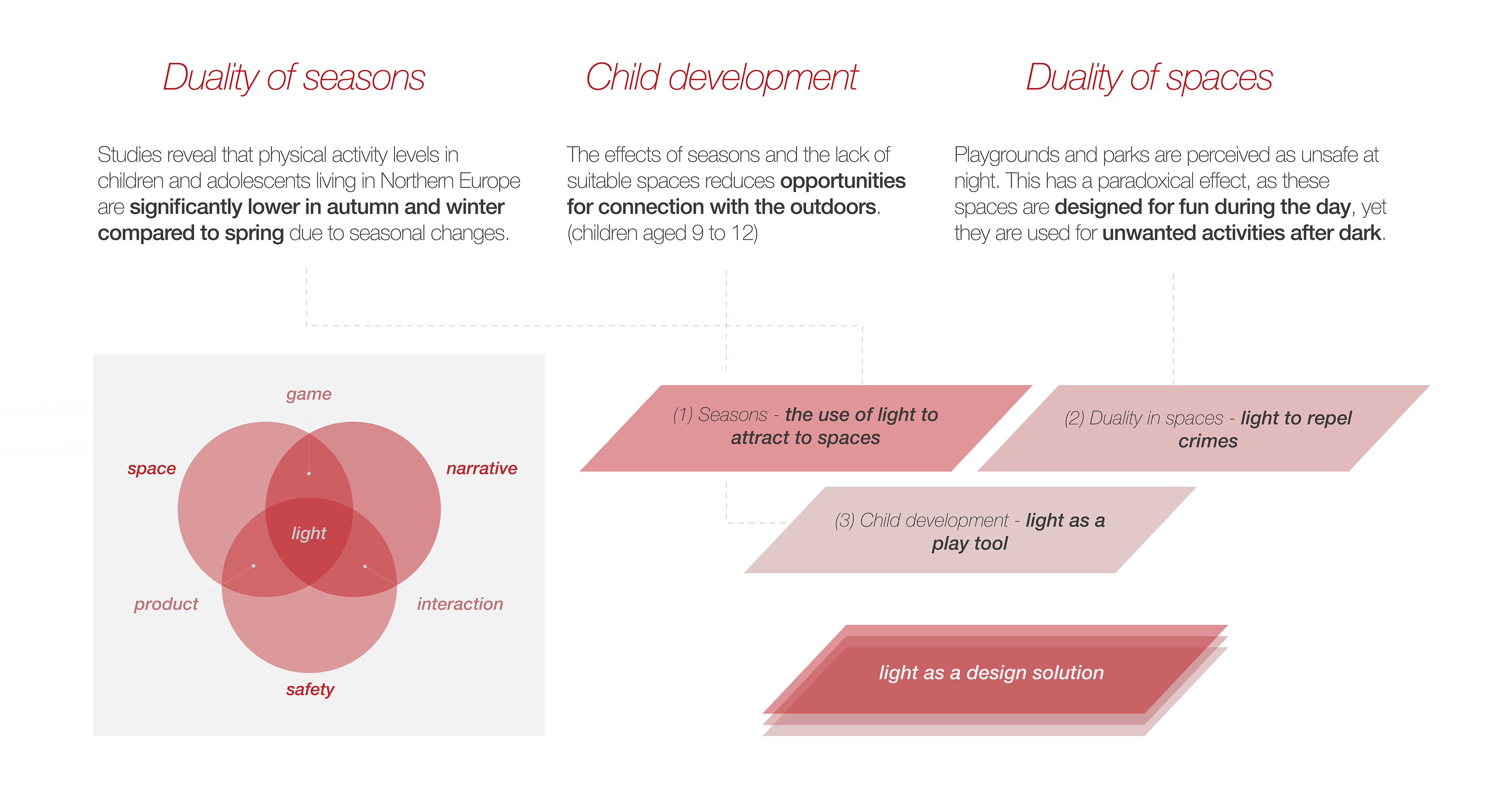 Duality of seasons

Studies reveal that physical activity levels in children and adolescents living in Northern Europe are significantly lower in autumn and winter compared to spring due to seasonal changes.

Child development

The effects of seasons and the lack of suitable spaces reduces opportunities for connection with the outdoors. (children aged 9 to 12)

Duality of spaces

Playgrounds and parks are perceived as unsafe at night. This has a paradoxical effect, as these spaces are designed for fun during the day, yet they are used for unwanted activities after dark.

game
space
narrative
light
product
interaction
safety

(1) Seasons - the use of light to attract to spaces

(2) Duality in spaces - light to repel crimes

(3) Child development - light as a play tool

light as a design solution